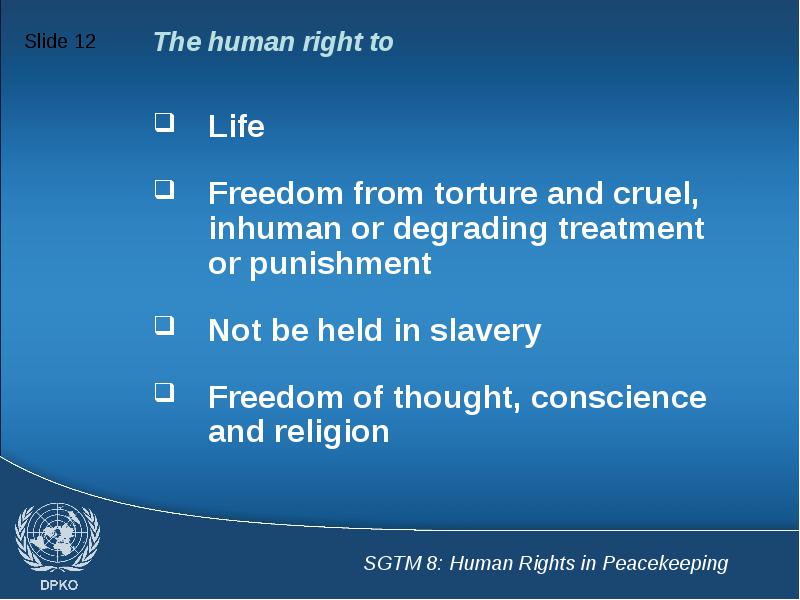 Slide 12

The human right to

❑ Life

❑ Freedom from torture and cruel, inhuman or degrading treatment or punishment

❑ Not be held in slavery

❑ Freedom of thought, conscience and religion

DPKO

SGTM 8: Human Rights in Peacekeeping